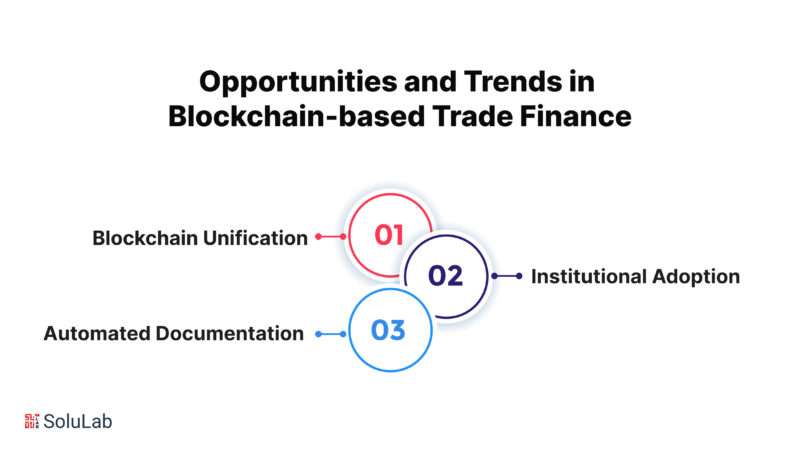 Opportunities and Trends in Blockchain-based Trade Finance

Blockchain Unification

01

02

Institutional Adoption

Automated Documentation

03

SoluLab